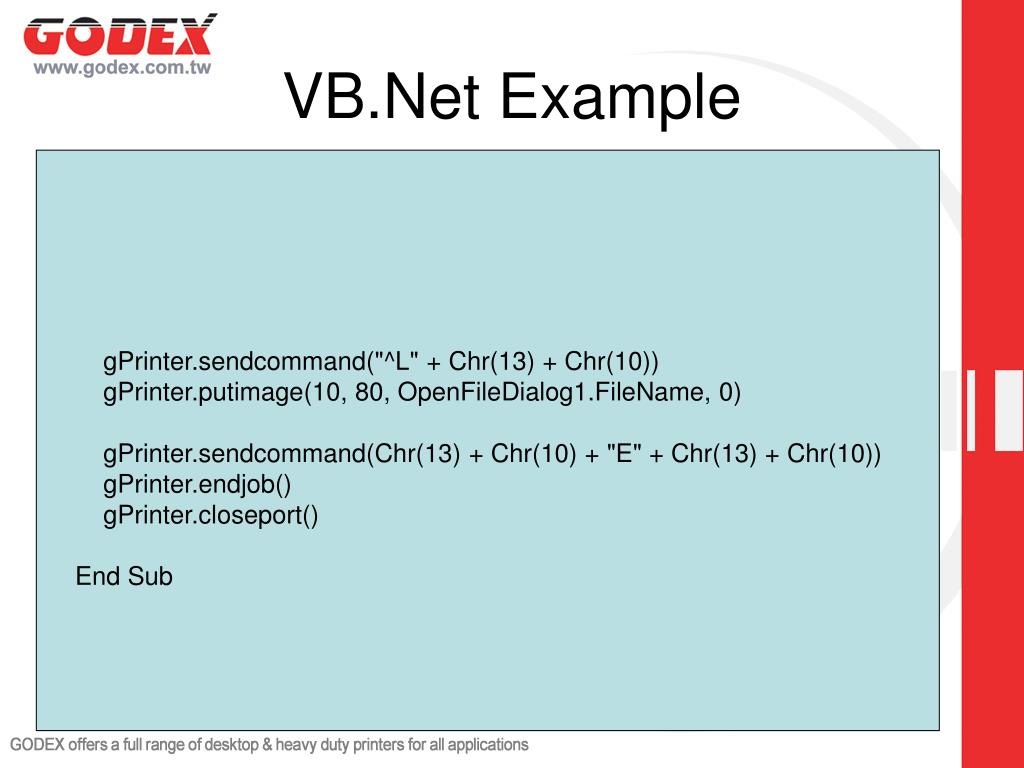 GODEX
www.godex.com.tw

VB.Net Example

gPrinter.sendcommand("^L" + Chr(13) + Chr(10))
gPrinter.putimage(10, 80, OpenFileDialog1.FileName, 0)

gPrinter.sendcommand(Chr(13) + Chr(10) + "E" + Chr(13) + Chr(10))
gPrinter.endjob()
gPrinter.closeport()

End Sub

GODEX offers a full range of desktop & heavy duty printers for all applications